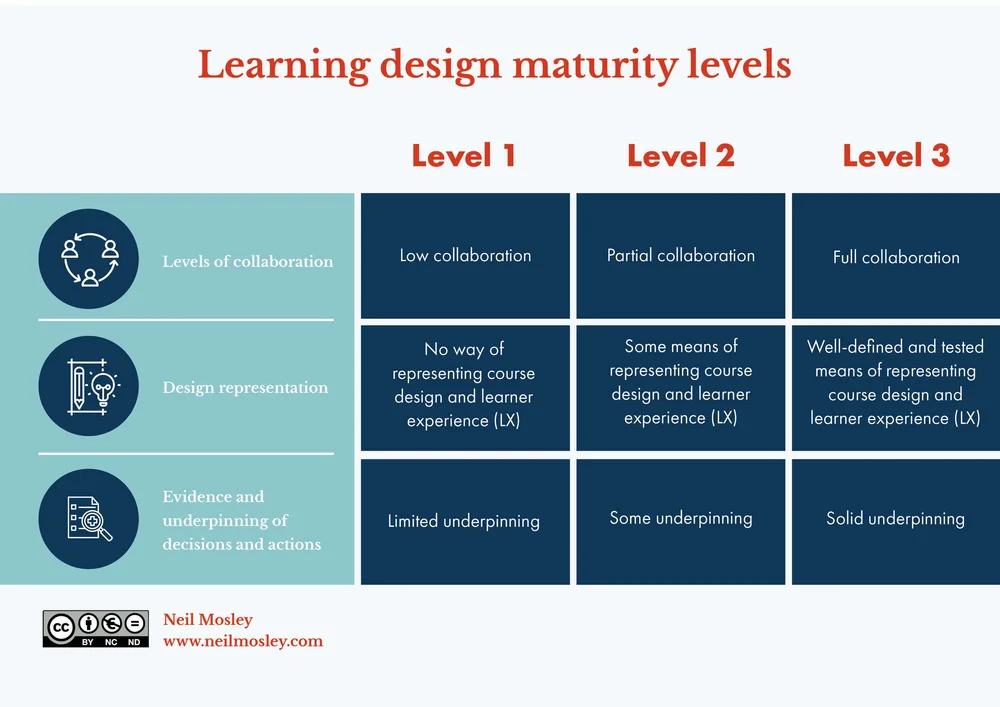 Learning design maturity levels

| | Level 1 | Level 2 | Level 3 |
|---|---|---|---|
| Levels of collaboration | Low collaboration | Partial collaboration | Full collaboration |
| Design representation | No way of representing course design and learner experience (LX) | Some means of representing course design and learner experience (LX) | Well-defined and tested means of representing course design and learner experience (LX) |
| Evidence and underpinning of decisions and actions | Limited underpinning | Some underpinning | Solid underpinning |

cc BY NC ND

Neil Mosley
www.neilmosley.com